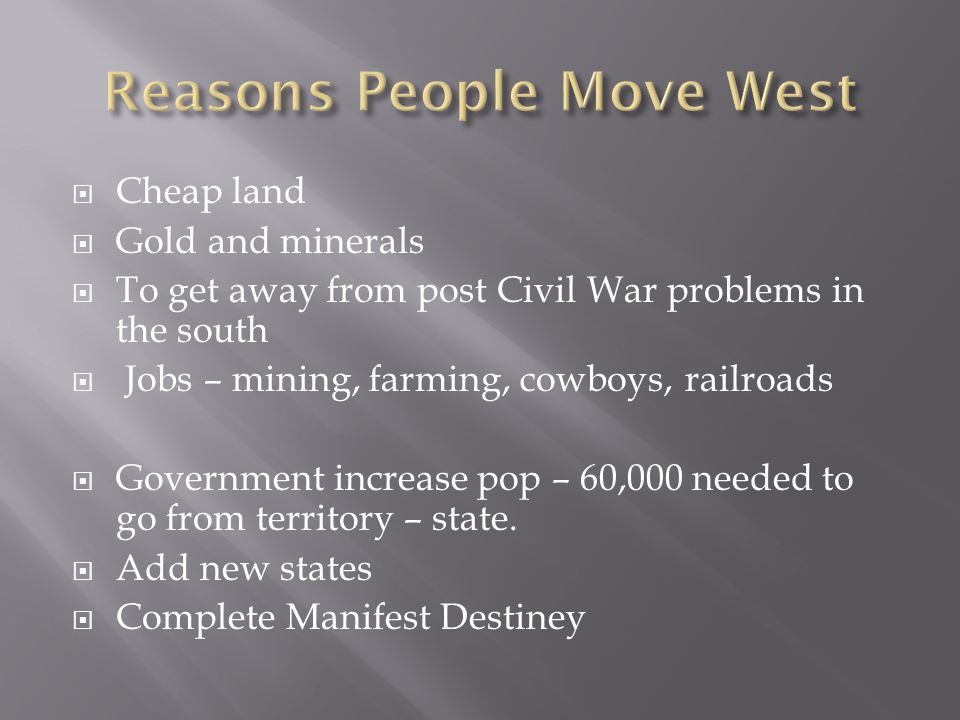 Reasons People Move West

- Cheap land
- Gold and minerals
- To get away from post Civil War problems in the south
- Jobs – mining, farming, cowboys, railroads

- Government increase pop – 60,000 needed to go from territory – state.
- Add new states
- Complete Manifest Destiney